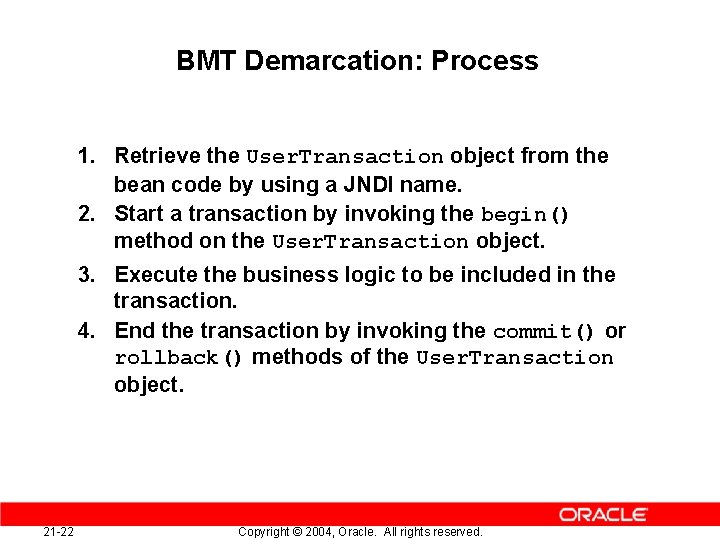 BMT Demarcation: Process

1. Retrieve the UserTransaction object from the bean code by using a JNDI name.
2. Start a transaction by invoking the begin() method on the UserTransaction object.
3. Execute the business logic to be included in the transaction.
4. End the transaction by invoking the commit() or rollback() methods of the UserTransaction object.

ORACLE

21-22

Copyright © 2004, Oracle. All rights reserved.